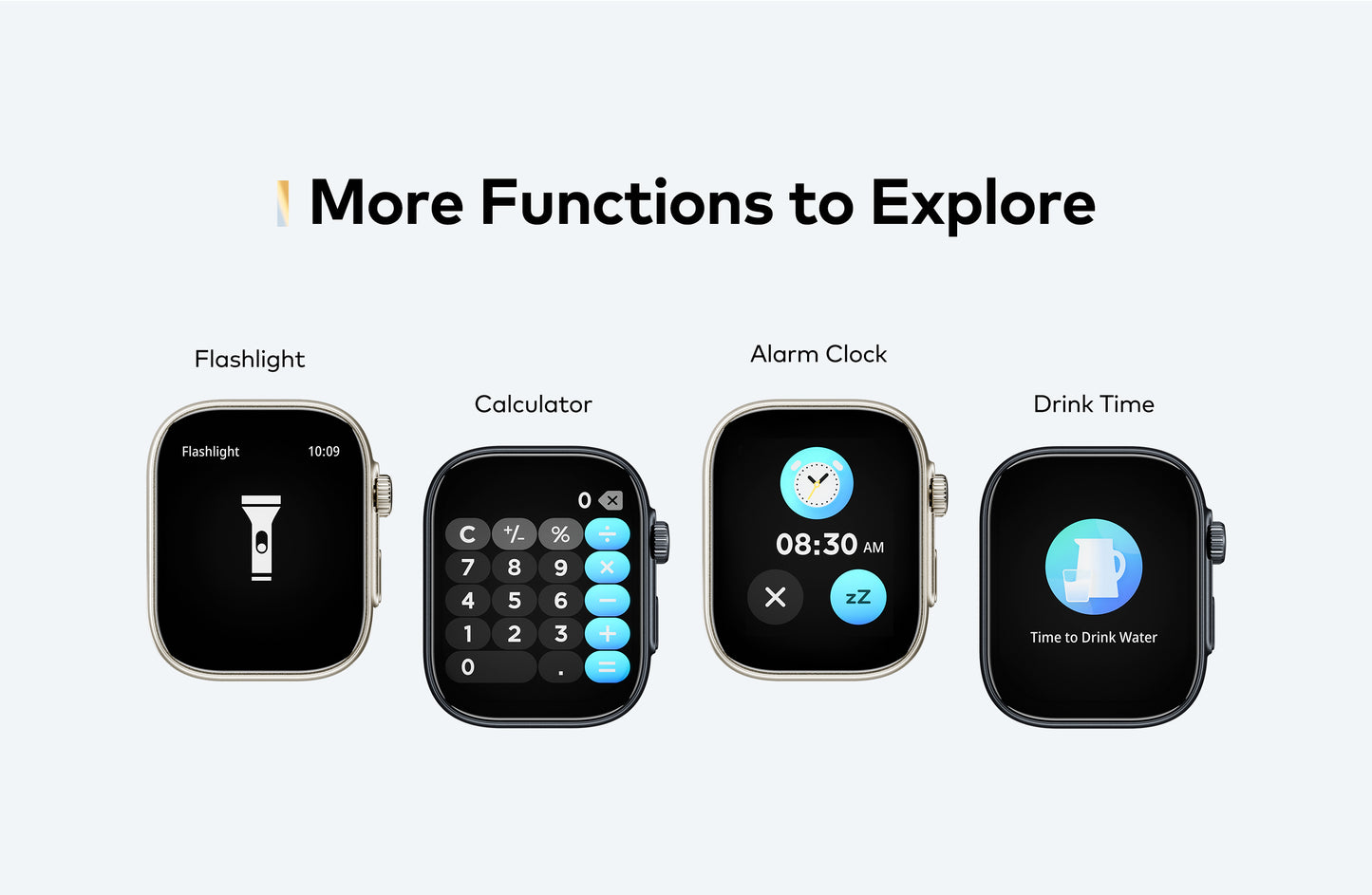 More Functions to Explore

Flashlight

Flashlight 10:09

Calculator

0

C +/- % ÷
7 8 9 ×
4 5 6 −
1 2 3 +
0 . =

Alarm Clock

08:30 AM

zZ

Drink Time

Time to Drink Water